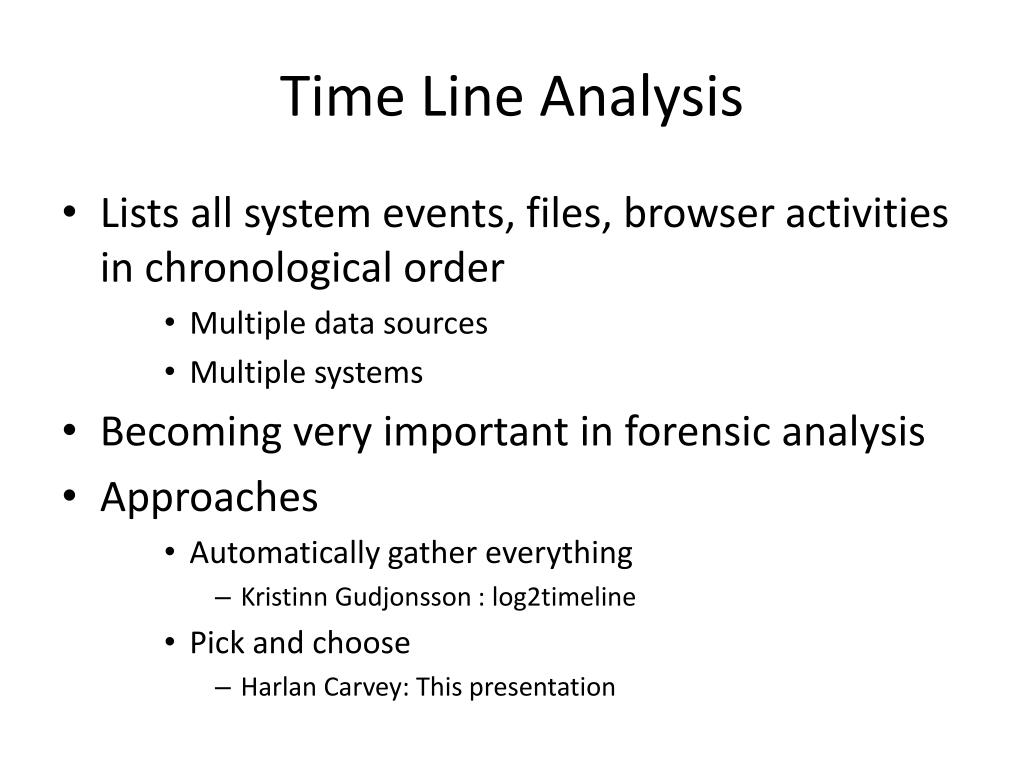 Time Line Analysis

• Lists all system events, files, browser activities in chronological order
  • Multiple data sources
  • Multiple systems
• Becoming very important in forensic analysis
• Approaches
  • Automatically gather everything
    – Kristinn Gudjonsson : log2timeline
  • Pick and choose
    – Harlan Carvey: This presentation